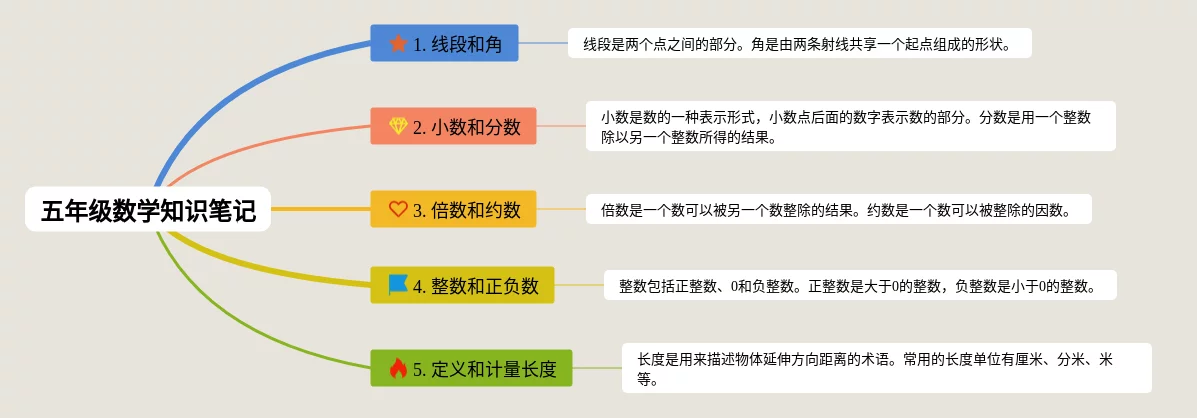 五年级数学知识笔记

1. 线段和角

线段是两个点之间的部分。角是由两条射线共享一个起点组成的形状。

2. 小数和分数

小数是数的一种表示形式，小数点后面的数字表示数的部分。分数是用一个整数除以另一个整数所得的结果。

3. 倍数和约数

倍数是一个数可以被另一个数整除的结果。约数是一个数可以被整除的因数。

4. 整数和正负数

整数包括正整数、0和负整数。正整数是大于0的整数，负整数是小于0的整数。

5. 定义和计量长度

长度是用来描述物体延伸方向距离的术语。常用的长度单位有厘米、分米、米等。